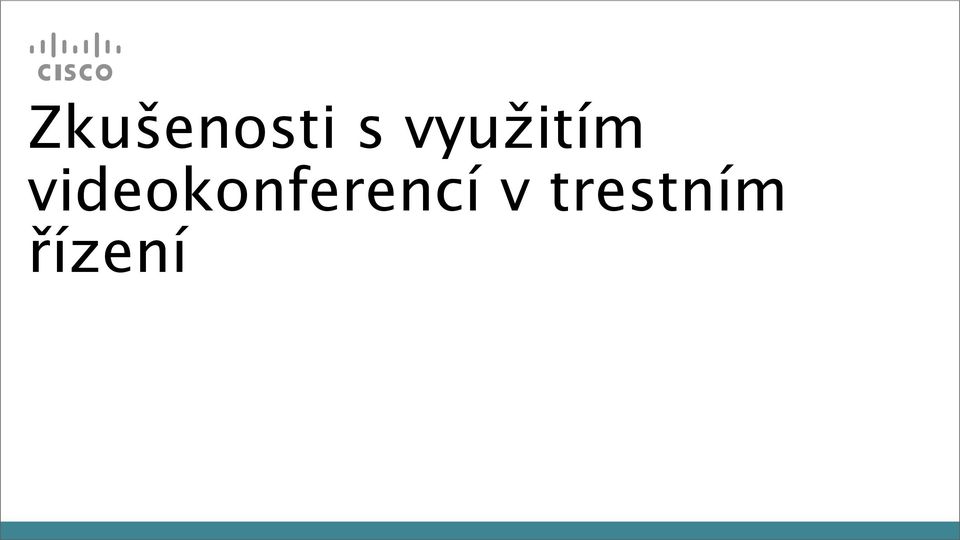 CISCO

Zkušenosti s využitím videokonferencí v trestním řízení